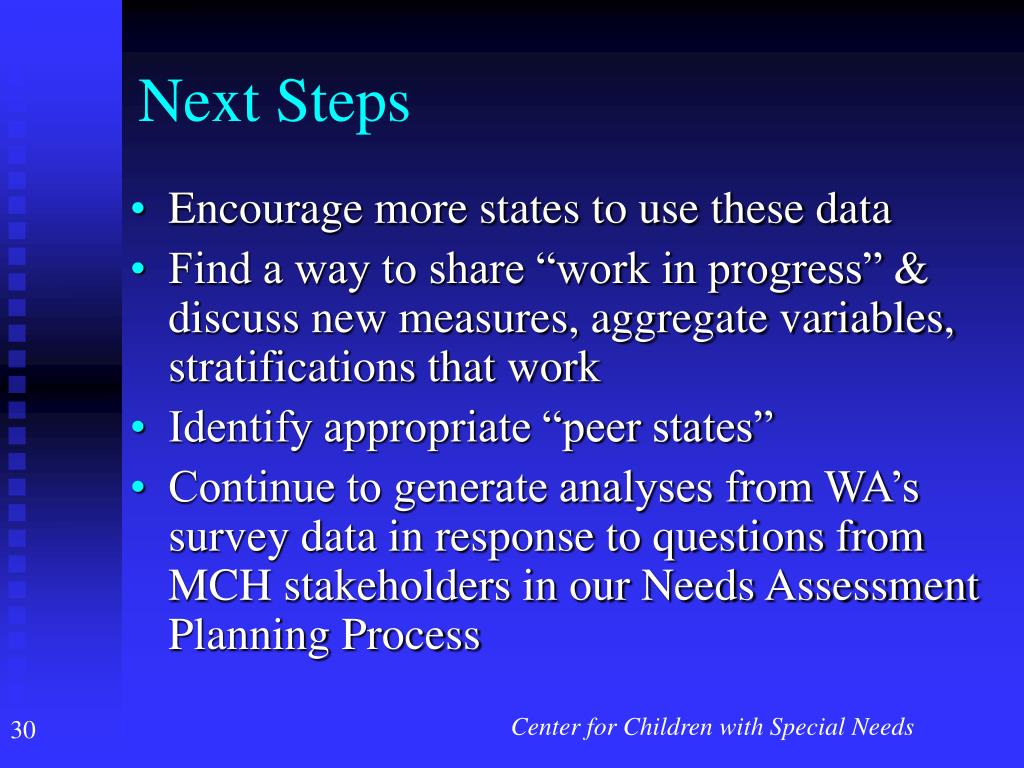 Next Steps

• Encourage more states to use these data
• Find a way to share “work in progress” & discuss new measures, aggregate variables, stratifications that work
• Identify appropriate “peer states”
• Continue to generate analyses from WA’s survey data in response to questions from MCH stakeholders in our Needs Assessment Planning Process

30

Center for Children with Special Needs